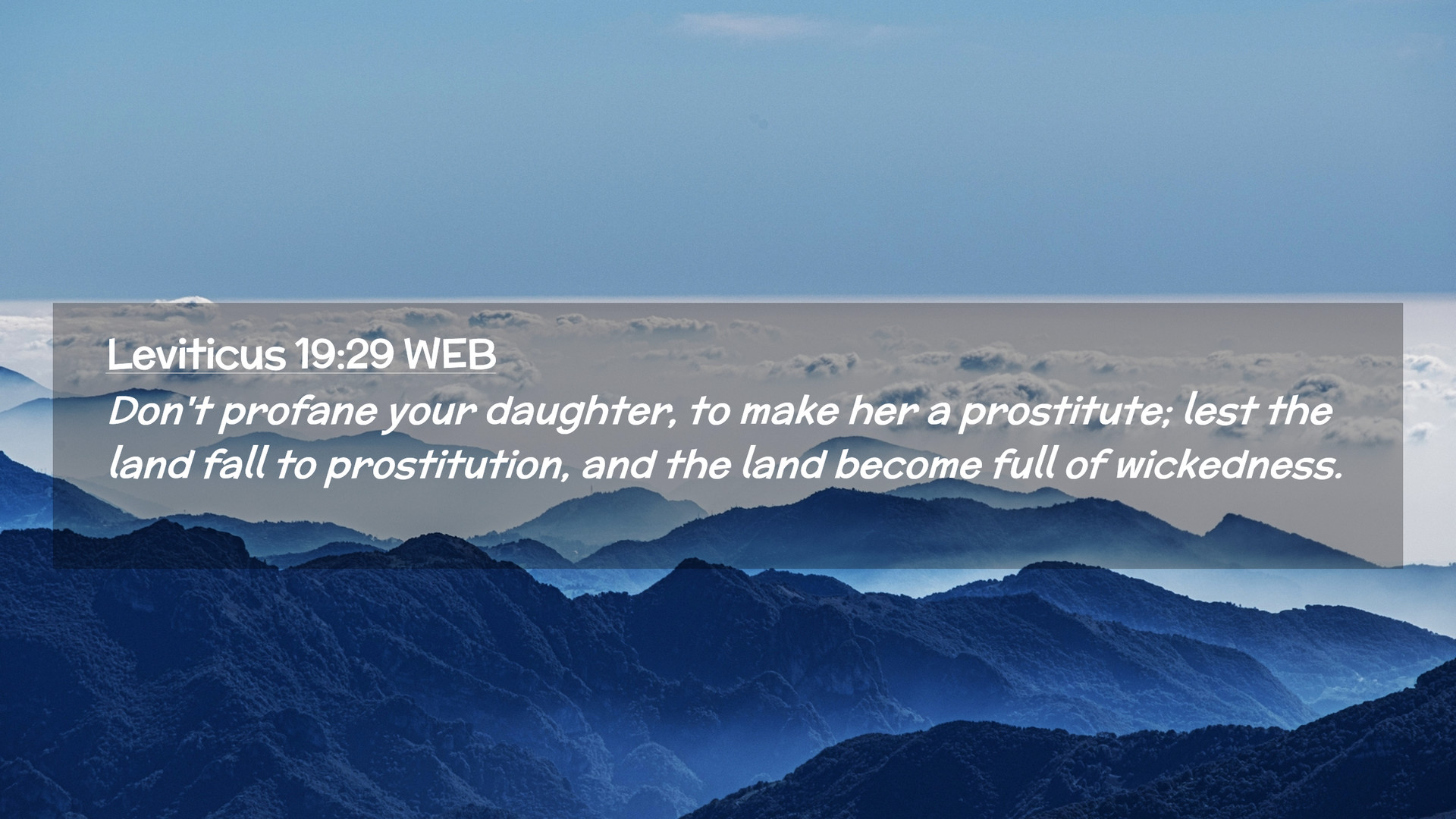 Leviticus 19:29 WEB

Don't profane your daughter, to make her a prostitute; lest the land fall to prostitution, and the land become full of wickedness.